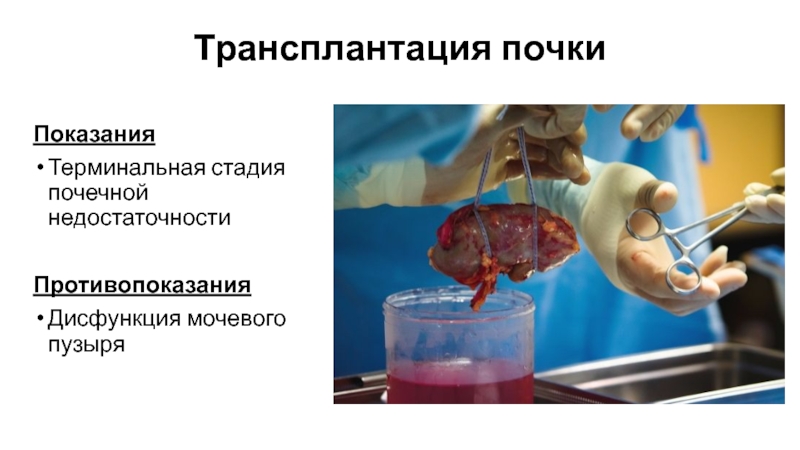 Трансплантация почки

Показания

• Терминальная стадия почечной недостаточности

Противопоказания

• Дисфункция мочевого пузыря